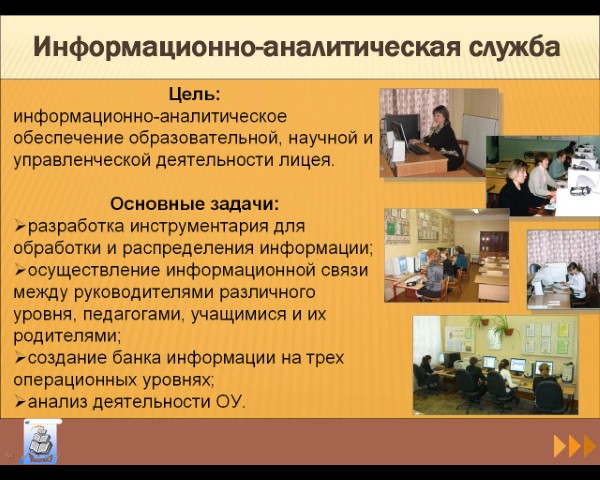 Информационно-аналитическая служба

Цель:
информационно-аналитическое обеспечение образовательной, научной и управленческой деятельности лицея.

Основные задачи:
➢разработка инструментария для обработки и распределения информации;
➢осуществление информационной связи между руководителями различного уровня, педагогами, учащимися и их родителями;
➢создание банка информации на трех операционных уровнях;
➢анализ деятельности ОУ.